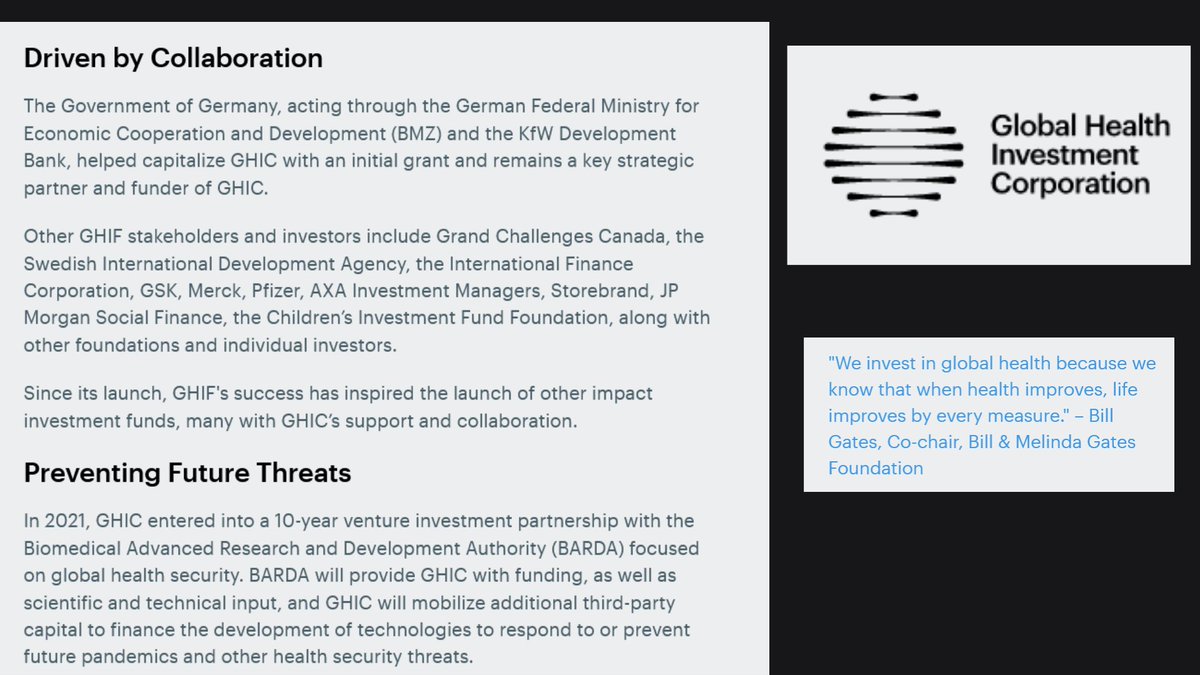 Driven by Collaboration

The Government of Germany, acting through the German Federal Ministry for Economic Cooperation and Development (BMZ) and the KfW Development Bank, helped capitalize GHIC with an initial grant and remains a key strategic partner and funder of GHIC.

Other GHIF stakeholders and investors include Grand Challenges Canada, the Swedish International Development Agency, the International Finance Corporation, GSK, Merck, Pfizer, AXA Investment Managers, Storebrand, JP Morgan Social Finance, the Children's Investment Fund Foundation, along with other foundations and individual investors.

Since its launch, GHIF's success has inspired the launch of other impact investment funds, many with GHIC's support and collaboration.

Preventing Future Threats

In 2021, GHIC entered into a 10-year venture investment partnership with the Biomedical Advanced Research and Development Authority (BARDA) focused on global health security. BARDA will provide GHIC with funding, as well as scientific and technical input, and GHIC will mobilize additional third-party capital to finance the development of technologies to respond to or prevent future pandemics and other health security threats.

Global Health Investment Corporation

"We invest in global health because we know that when health improves, life improves by every measure." – Bill Gates, Co-chair, Bill & Melinda Gates Foundation